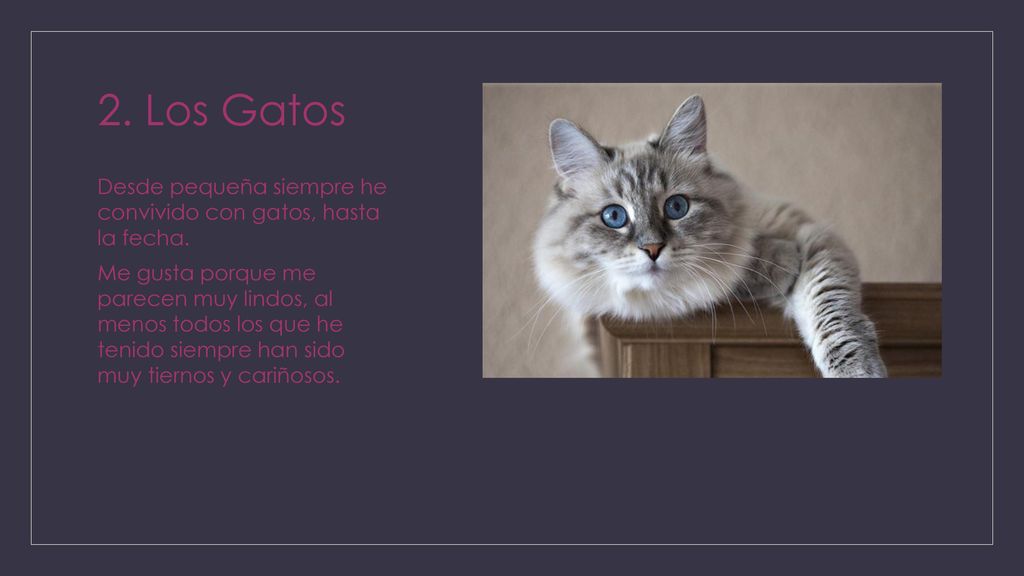 2. Los Gatos

Desde pequeña siempre he convivido con gatos, hasta la fecha.

Me gusta porque me parecen muy lindos, al menos todos los que he tenido siempre han sido muy tiernos y cariñosos.